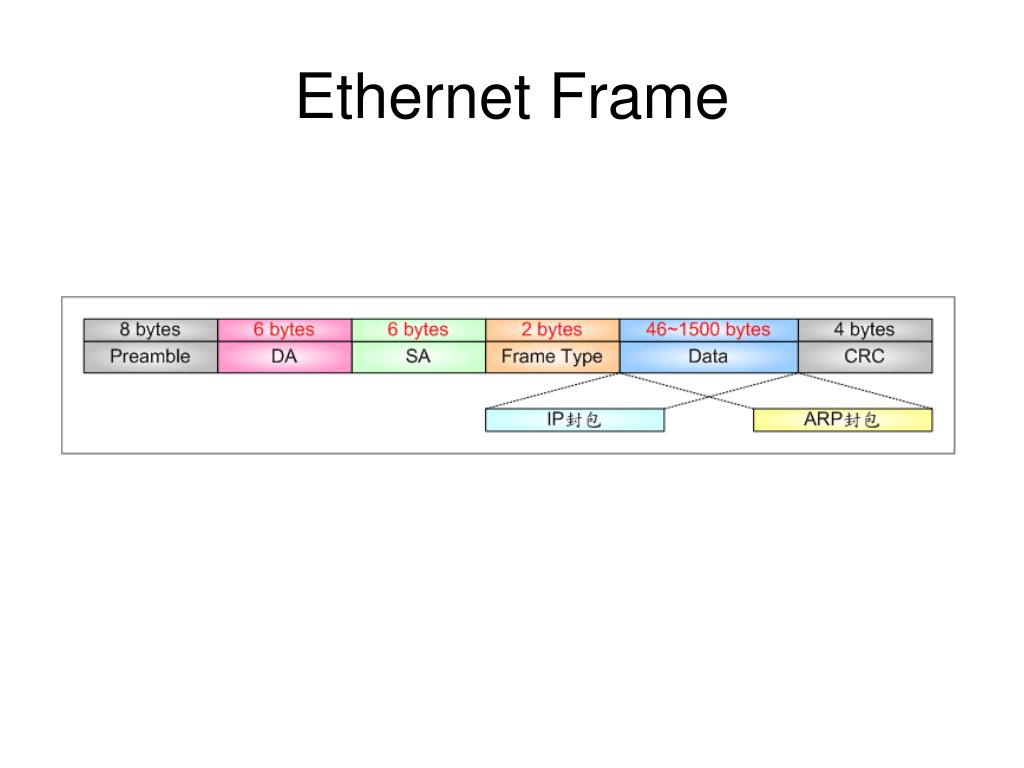 Ethernet Frame

| 8 bytes | 6 bytes | 6 bytes | 2 bytes | 46~1500 bytes | 4 bytes |
|---|---|---|---|---|---|
| Preamble | DA | SA | Frame Type | Data | CRC |

IP封包

ARP封包